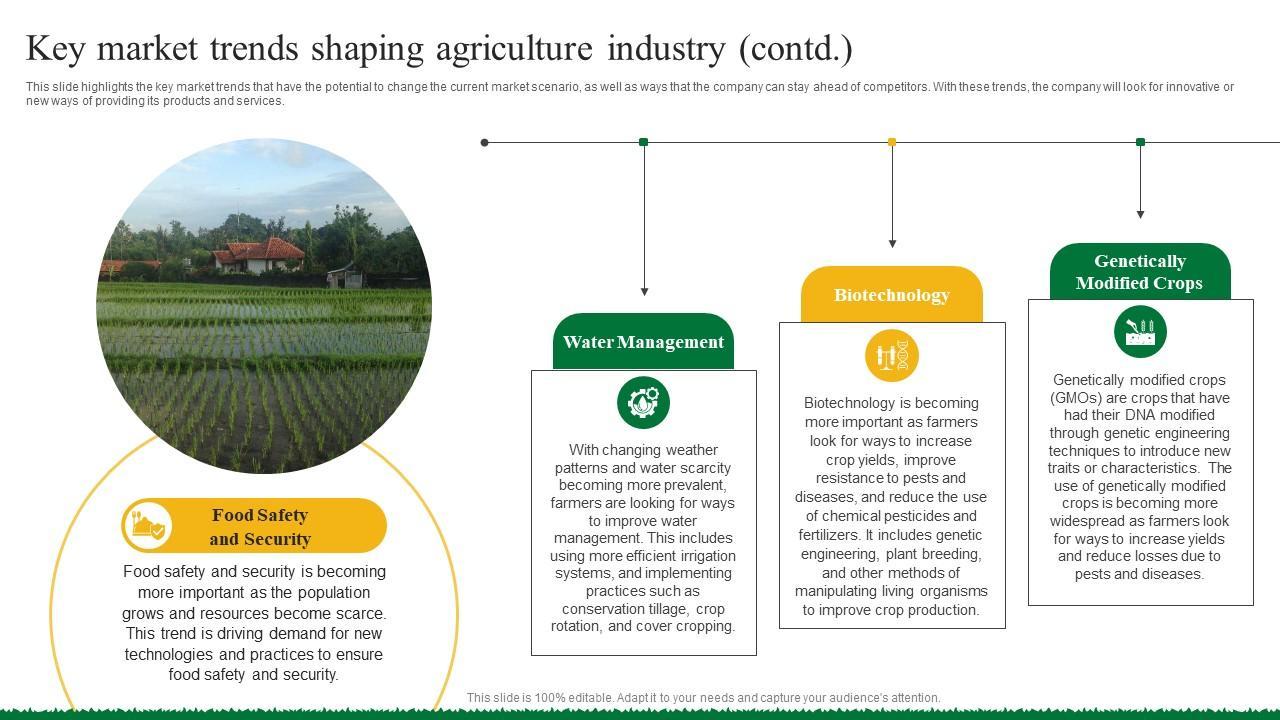 Key market trends shaping agriculture industry (contd.)

This slide highlights the key market trends that have the potential to change the current market scenario, as well as ways that the company can stay ahead of competitors. With these trends, the company will look for innovative or new ways of providing its products and services.

Food Safety and Security

Food safety and security is becoming more important as the population grows and resources become scarce. This trend is driving demand for new technologies and practices to ensure food safety and security.

Water Management

With changing weather patterns and water scarcity becoming more prevalent, farmers are looking for ways to improve water management. This includes using more efficient irrigation systems, and implementing practices such as conservation tillage, crop rotation, and cover cropping.

Biotechnology

Biotechnology is becoming more important as farmers look for ways to increase crop yields, improve resistance to pests and diseases, and reduce the use of chemical pesticides and fertilizers. It includes genetic engineering, plant breeding, and other methods of manipulating living organisms to improve crop production.

Genetically Modified Crops

Genetically modified crops (GMOs) are crops that have had their DNA modified through genetic engineering techniques to introduce new traits or characteristics. The use of genetically modified crops is becoming more widespread as farmers look for ways to increase yields and reduce losses due to pests and diseases.

This slide is 100% editable. Adapt it to your needs and capture your audience's attention.